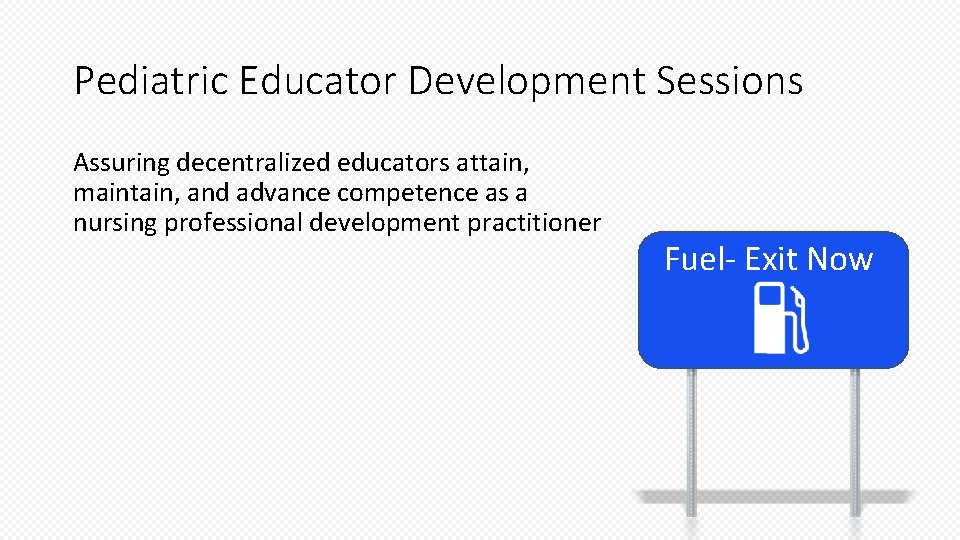 Pediatric Educator Development Sessions

Assuring decentralized educators attain, maintain, and advance competence as a nursing professional development practitioner

Fuel- Exit Now